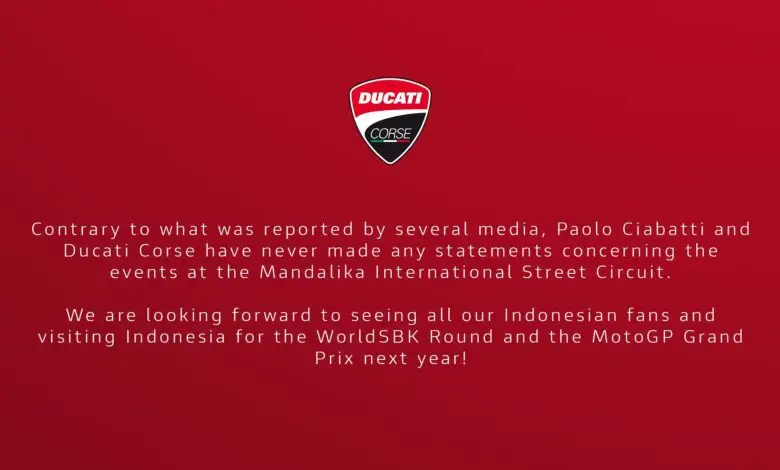 DUCATI
CORSE

Contrary to what was reported by several media, Paolo Ciabatti and Ducati Corse have never made any statements concerning the events at the Mandalika International Street Circuit.

We are looking forward to seeing all our Indonesian fans and visiting Indonesia for the WorldSBK Round and the MotoGP Grand Prix next year!